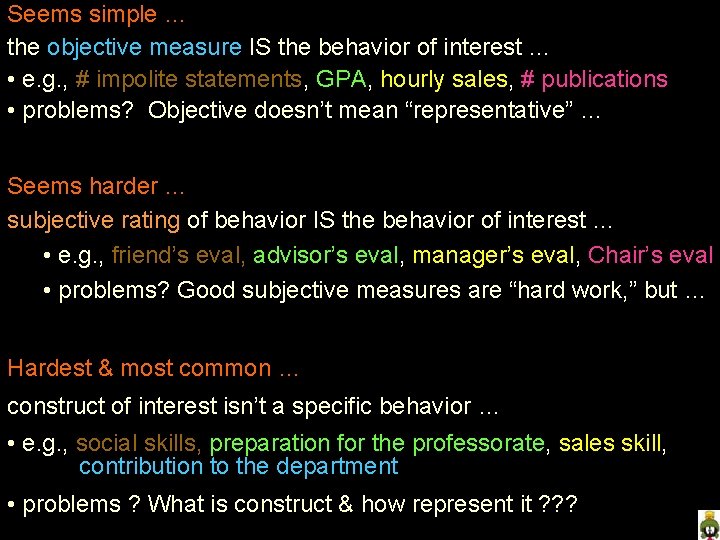 Seems simple …

the objective measure IS the behavior of interest …

• e.g., # impolite statements, GPA, hourly sales, # publications

• problems? Objective doesn't mean "representative" …

Seems harder …

subjective rating of behavior IS the behavior of interest …

• e.g., friend's eval, advisor's eval, manager's eval, Chair's eval

• problems? Good subjective measures are "hard work," but …

Hardest & most common …

construct of interest isn't a specific behavior …

• e.g., social skills, preparation for the professorate, sales skill, contribution to the department

• problems ? What is construct & how represent it ???